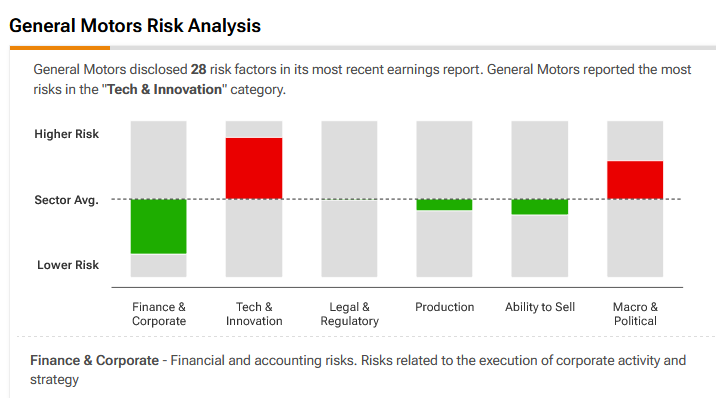 General Motors Risk Analysis

General Motors disclosed 28 risk factors in its most recent earnings report. General Motors reported the most risks in the "Tech & Innovation" category.

Higher Risk
Sector Avg.
Lower Risk

Finance & Corporate
Tech & Innovation
Legal & Regulatory
Production
Ability to Sell
Macro & Political

Finance & Corporate - Financial and accounting risks. Risks related to the execution of corporate activity and strategy